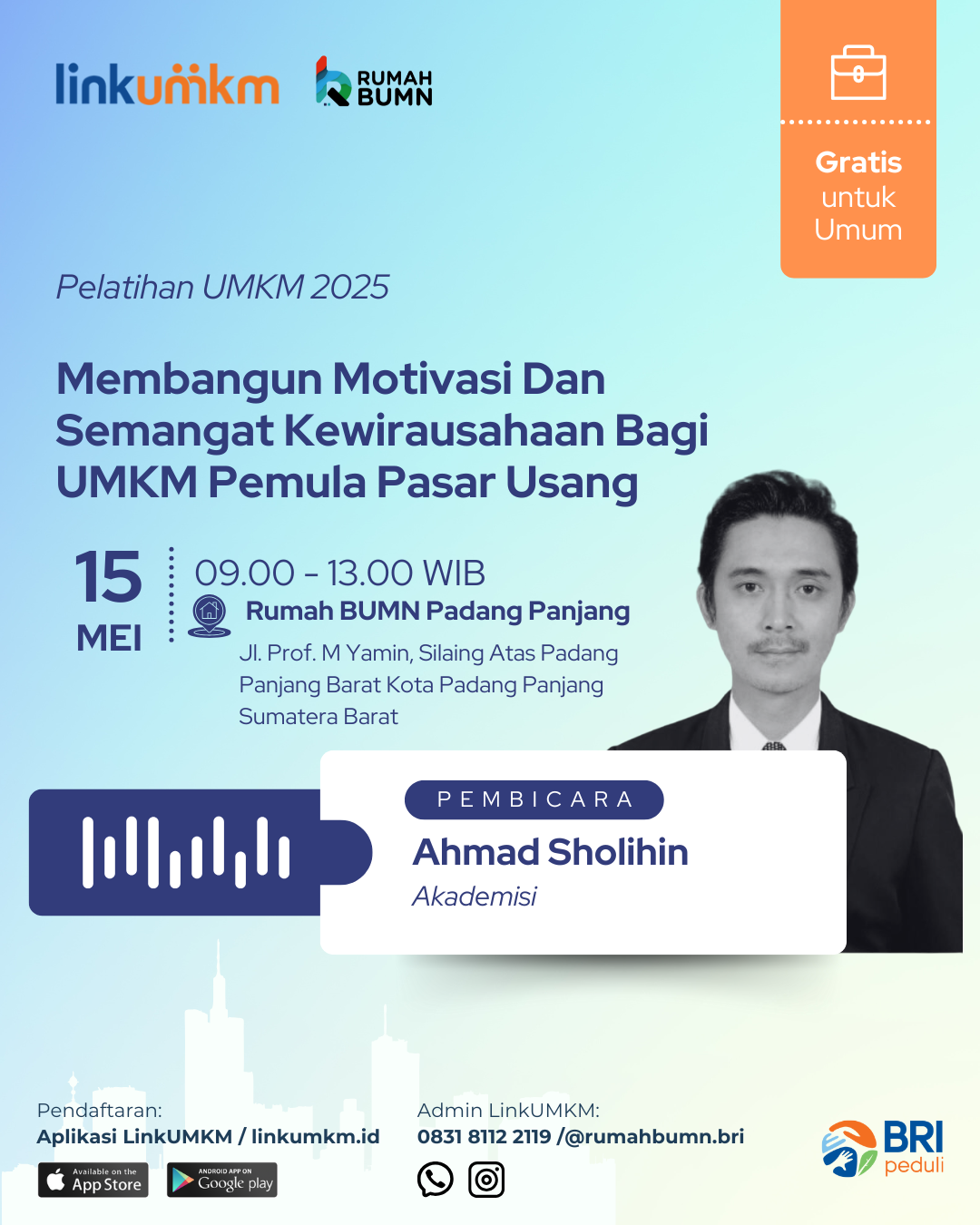 linkumkm RUMAH BUMN

Gratis untuk Umum

Pelatihan UMKM 2025

Membangun Motivasi Dan Semangat Kewirausahaan Bagi UMKM Pemula Pasar Usang

15 MEI

09.00 - 13.00 WIB

Rumah BUMN Padang Panjang

Jl. Prof. M Yamin, Silaing Atas Padang Panjang Barat Kota Padang Panjang Sumatera Barat

PEMBICARA

Ahmad Sholihin

Akademisi

Pendaftaran:
Aplikasi LinkUMKM / linkumkm.id

Available on the App Store

ANDROID APP ON Google play

Admin LinkUMKM:
0831 8112 2119 /@rumahbumn.bri

BRI peduli